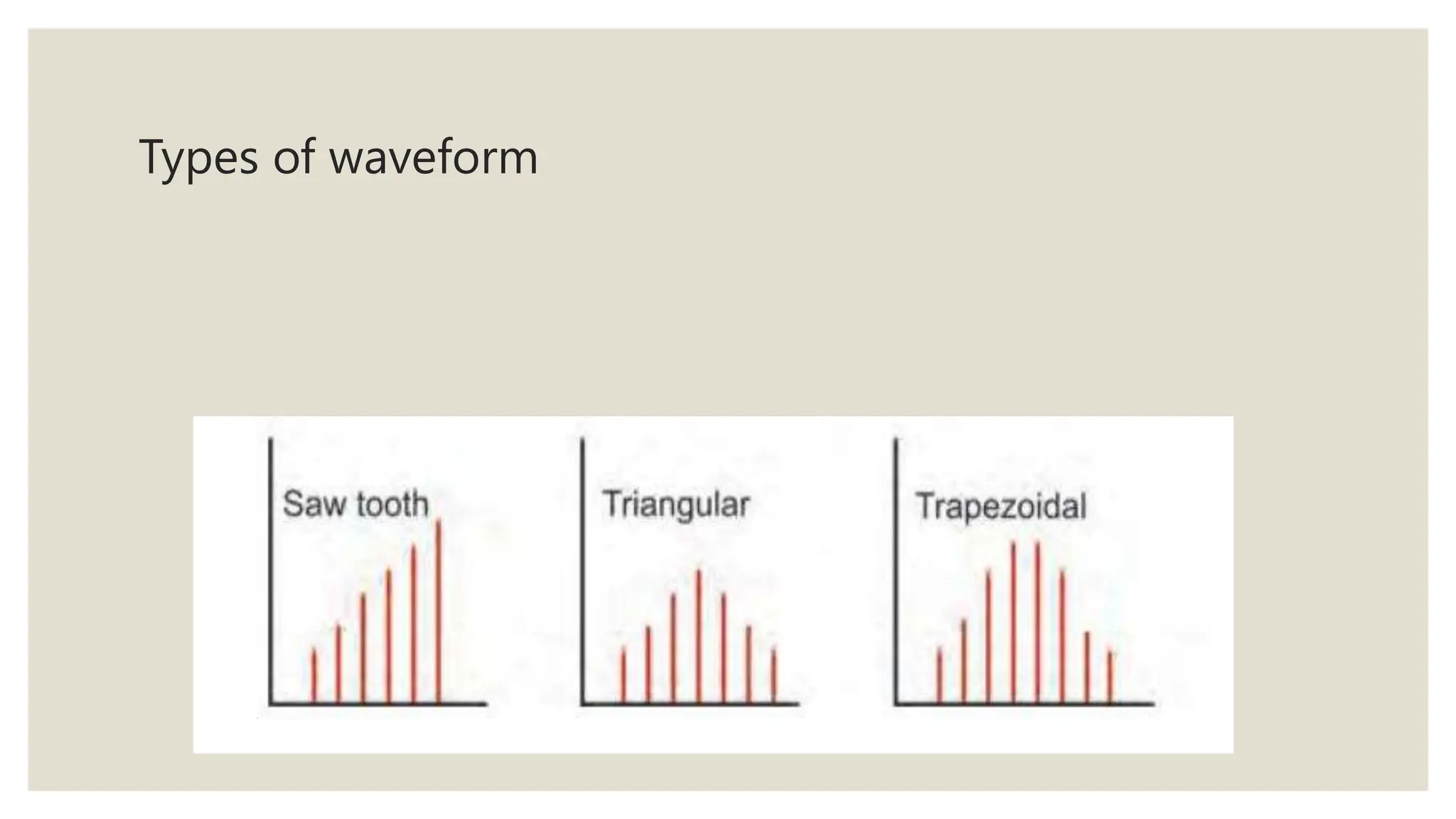 Types of waveform

Saw tooth

Triangular

Trapezoidal